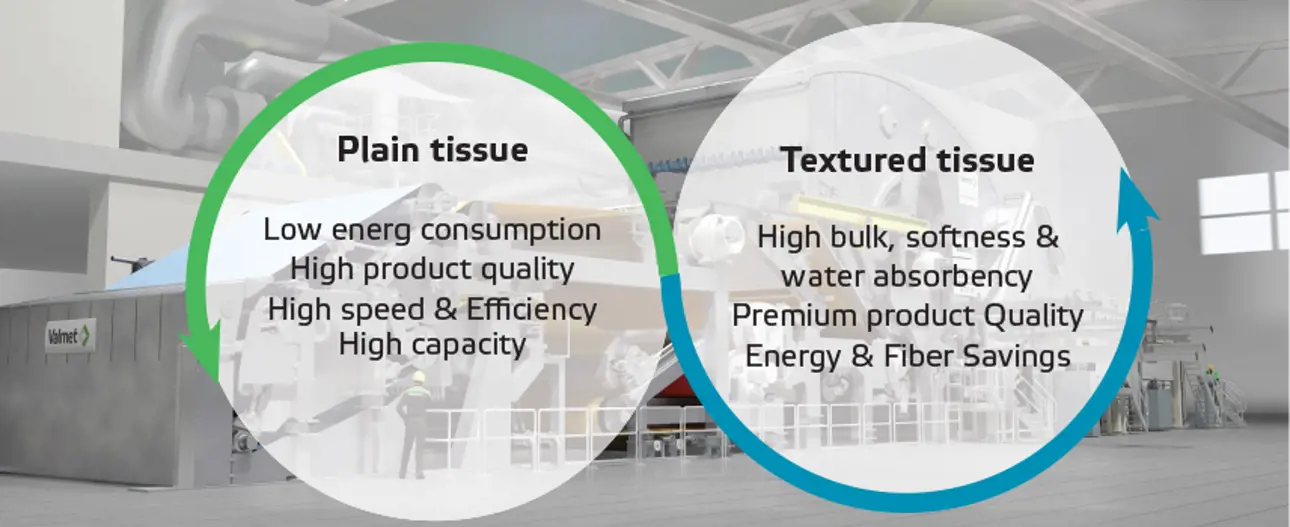 Valmet

Plain tissue

Low energ consumption
High product quality
High speed & Efficiency
High capacity

Textured tissue

High bulk, softness & water absorbency
Premium product Quality
Energy & Fiber Savings